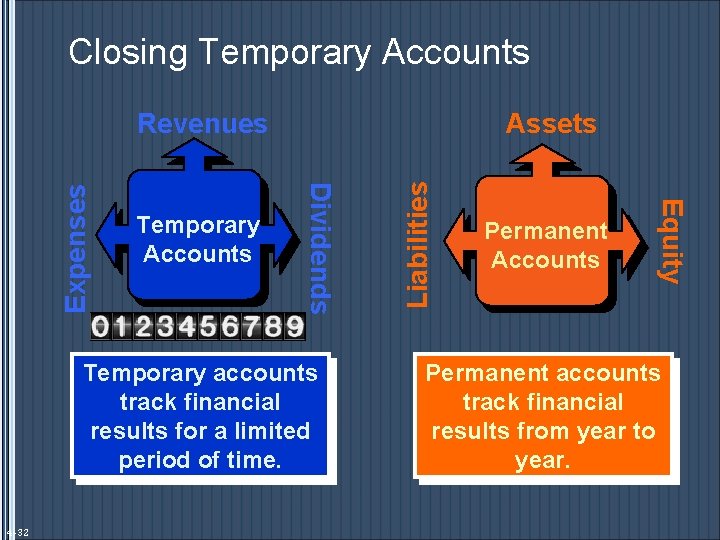 Closing Temporary Accounts

Revenues

Expenses

Temporary Accounts

Dividends

0123456789

Temporary accounts track financial results for a limited period of time.

Assets

Liabilities

Permanent Accounts

Equity

Permanent accounts track financial results from year to year.

4-32